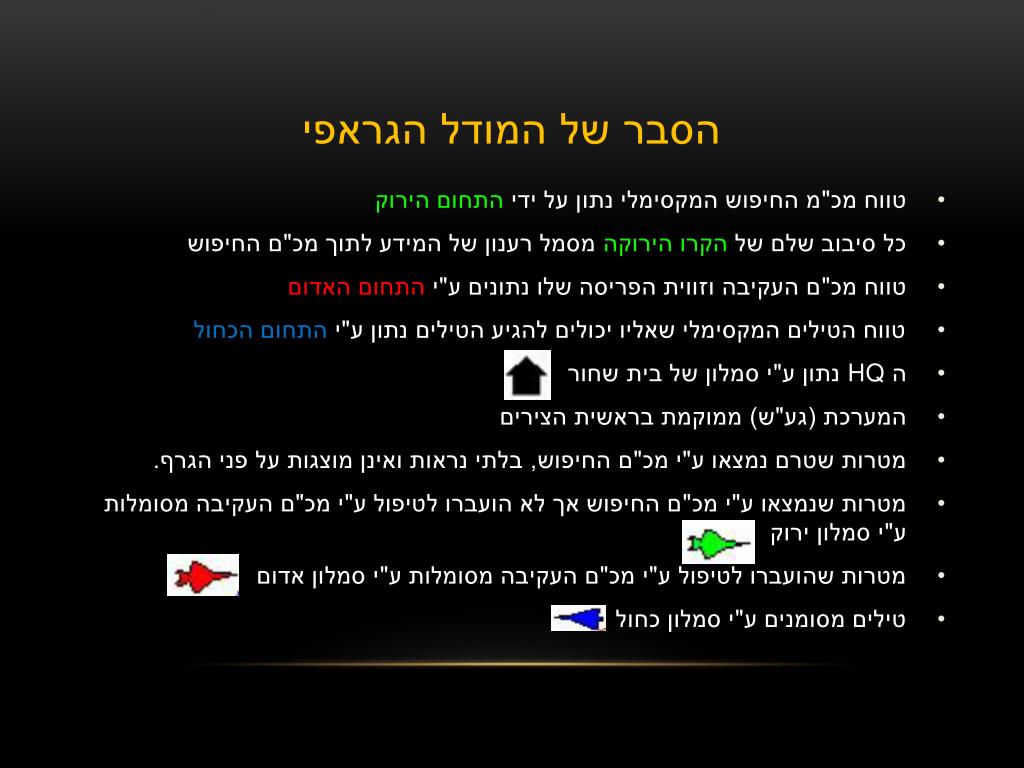 הסבר של המודל הגראפי

• טווח מכ"מ החיפוש המקסימלי נתון על ידי התחום הירוק
• כל סיבוב שלם של הקרו הירוקה מסמל רענון של המידע לתוך מכ"ם החיפוש
• טווח מכ"ם העקיבה וזווית הפריסה שלו נתונים ע"י התחום האדום
• טווח הטילים המקסימלי שאליו יכולים להגיע הטילים נתון ע"י התחום הכחול
• ה HQ נתון ע"י סמלון של בית שחור
• המערכת (גע"ש) ממוקמת בראשית הצירים
• מטרות שטרם נמצאו ע"י מכ"ם החיפוש, בלתי נראות ואינן מוצגות על פני הגרף.
• מטרות שנמצאו ע"י מכ"ם החיפוש אך לא הועברו לטיפול ע"י מכ"ם העקיבה מסומלות ע"י סמלון ירוק
• מטרות שהועברו לטיפול ע"י מכ"ם העקיבה מסומלות ע"י סמלון אדום
• טילים מסומנים ע"י סמלון כחול